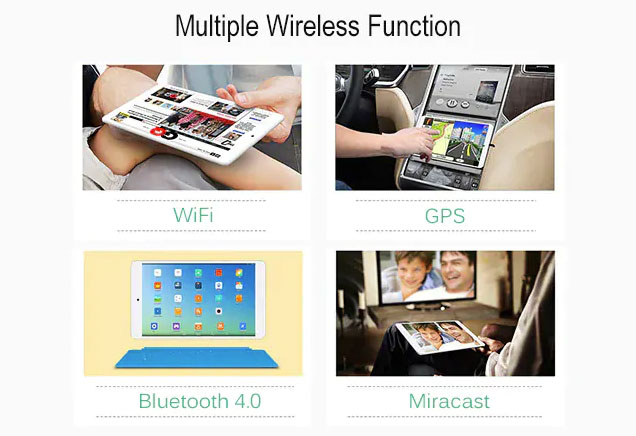 Multiple Wireless Function

WiFi

GPS

Bluetooth 4.0

Miracast